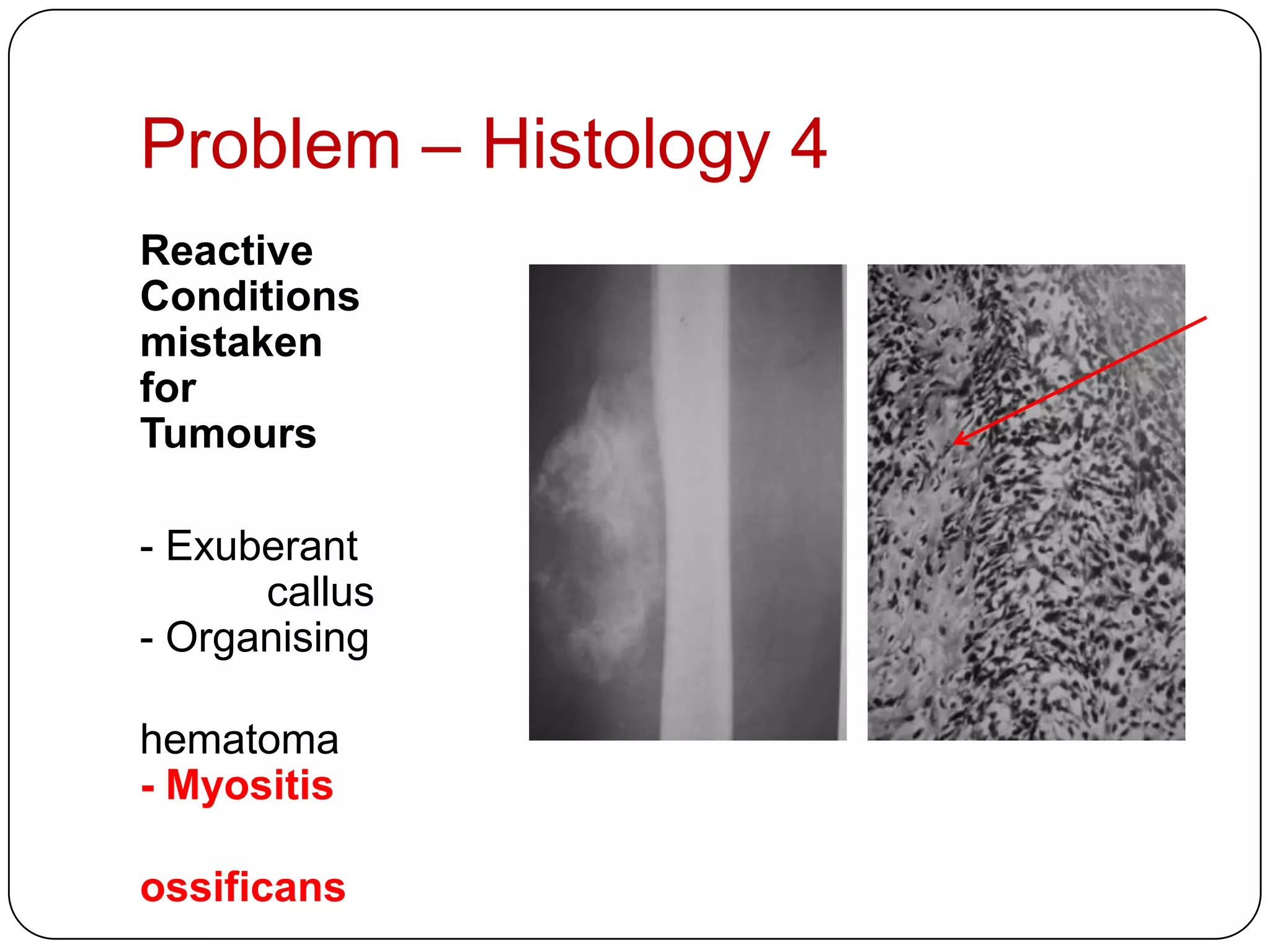 Problem – Histology 4

Reactive Conditions mistaken for Tumours

- Exuberant callus
- Organising

hematoma
- Myositis

ossificans